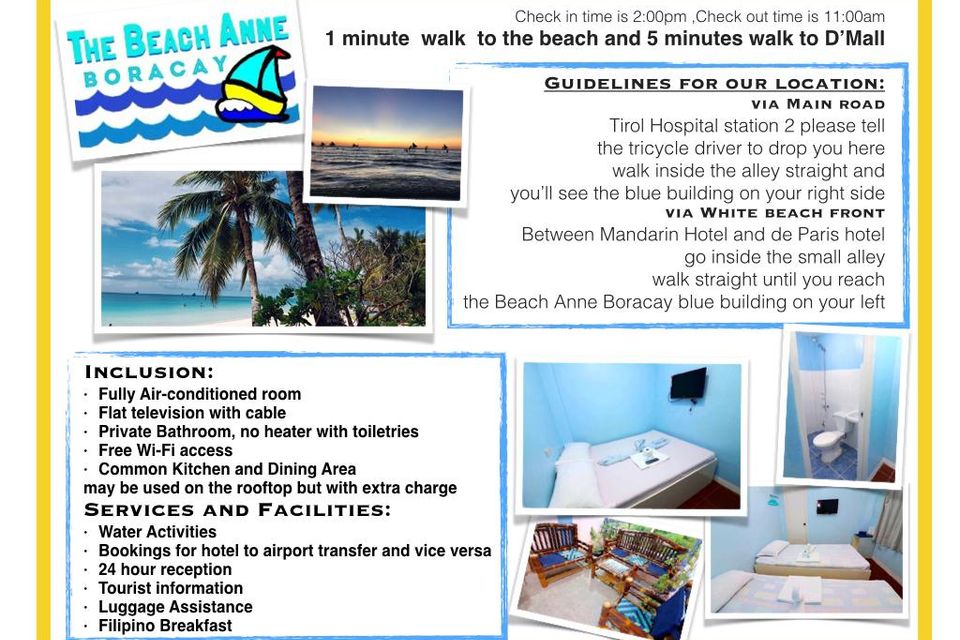 THE BEACH ANNE
BORACAY

Check in time is 2:00pm ,Check out time is 11:00am
1 minute walk to the beach and 5 minutes walk to D'Mall

GUIDELINES FOR OUR LOCATION:
VIA MAIN ROAD
Tirol Hospital station 2 please tell the tricycle driver to drop you here walk inside the alley straight and you'll see the blue building on your right side
VIA WHITE BEACH FRONT
Between Mandarin Hotel and de Paris hotel go inside the small alley walk straight until you reach the Beach Anne Boracay blue building on your left

INCLUSION:
· Fully Air-conditioned room
· Flat television with cable
· Private Bathroom, no heater with toiletries
· Free Wi-Fi access
· Common Kitchen and Dining Area
may be used on the rooftop but with extra charge
SERVICES AND FACILITIES:
· Water Activities
· Bookings for hotel to airport transfer and vice versa
· 24 hour reception
· Tourist information
· Luggage Assistance
· Filipino Breakfast